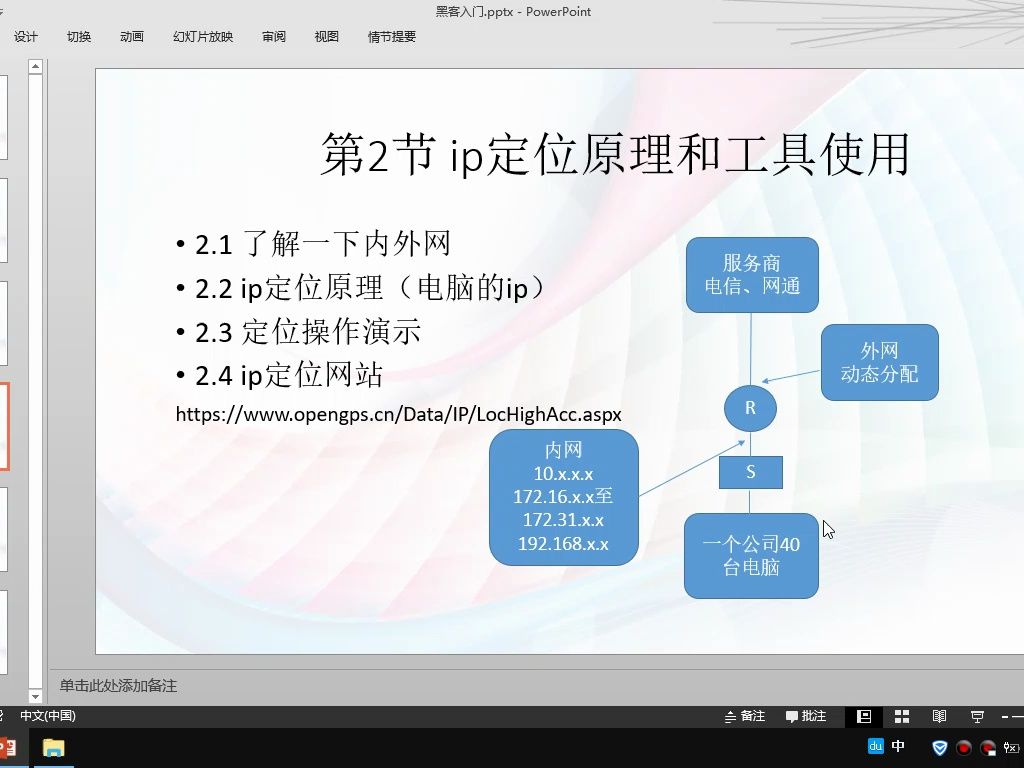 黑客入门.pptx - PowerPoint

设计 切换 动画 幻灯片放映 审阅 视图 情节提要

第2节 ip定位原理和工具使用

• 2.1 了解一下内外网
• 2.2 ip定位原理（电脑的ip）
• 2.3 定位操作演示
• 2.4 ip定位网站

https://www.opengps.cn/Data/IP/LocHighAcc.aspx

服务商
电信、网通

外网
动态分配

R

S

内网
10.x.x.x
172.16.x.x至
172.31.x.x
192.168.x.x

一个公司40台电脑

单击此处添加备注

中文(中国)

备注 批注

du 中